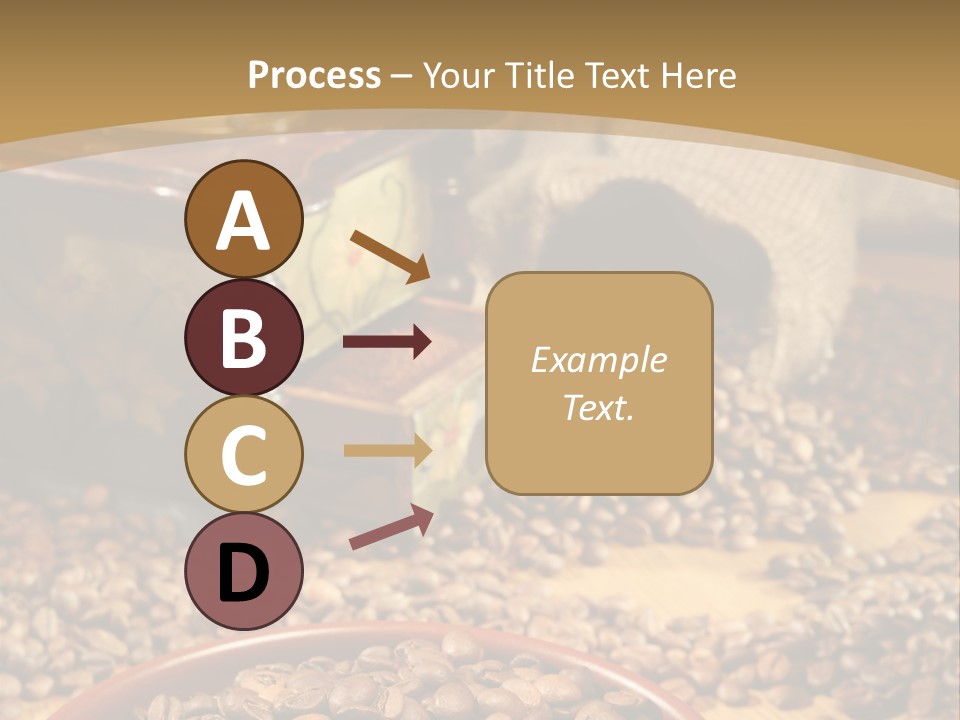 Process – Your Title Text Here

A

B

C

D

Example Text.